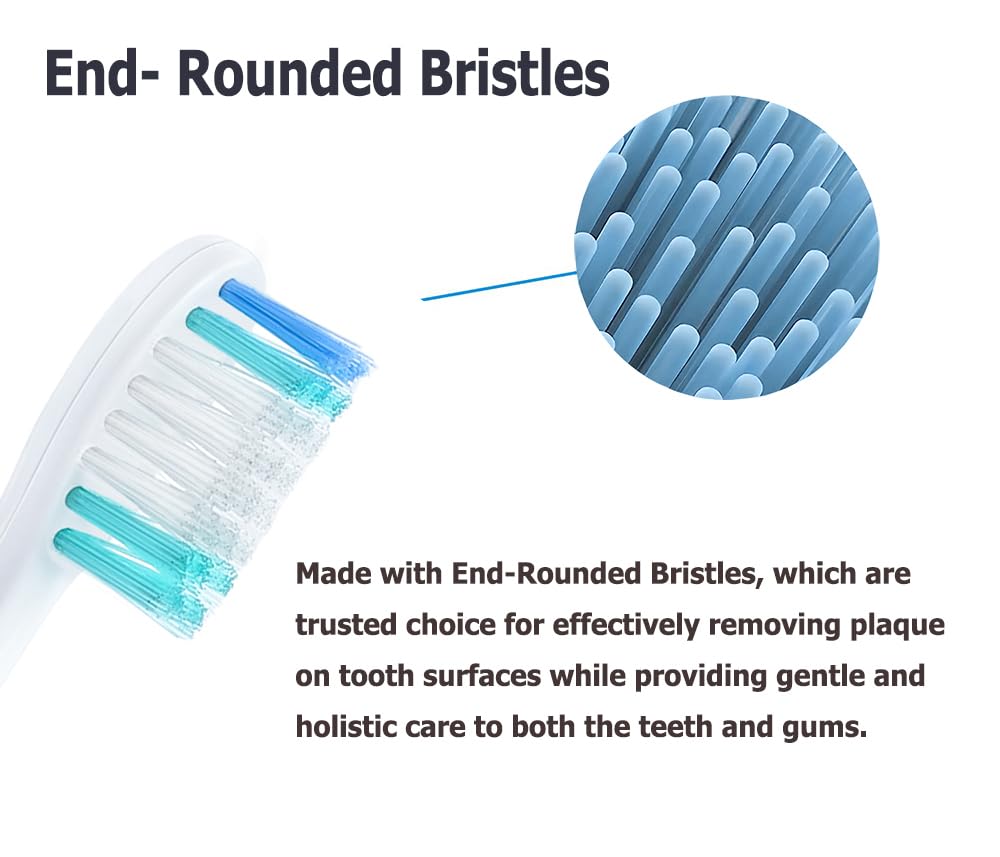 End- Rounded Bristles

Made with End-Rounded Bristles, which are trusted choice for effectively removing plaque on tooth surfaces while providing gentle and holistic care to both the teeth and gums.